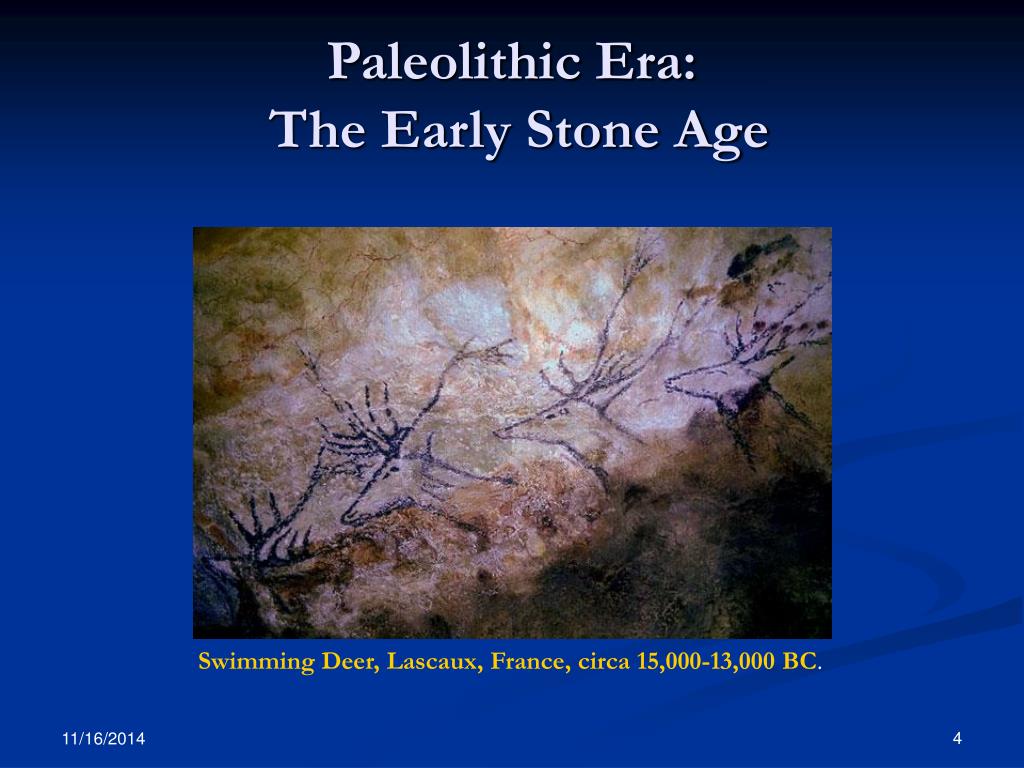 Paleolithic Era:
The Early Stone Age

Swimming Deer, Lascaux, France, circa 15,000-13,000 BC.

11/16/2014

4